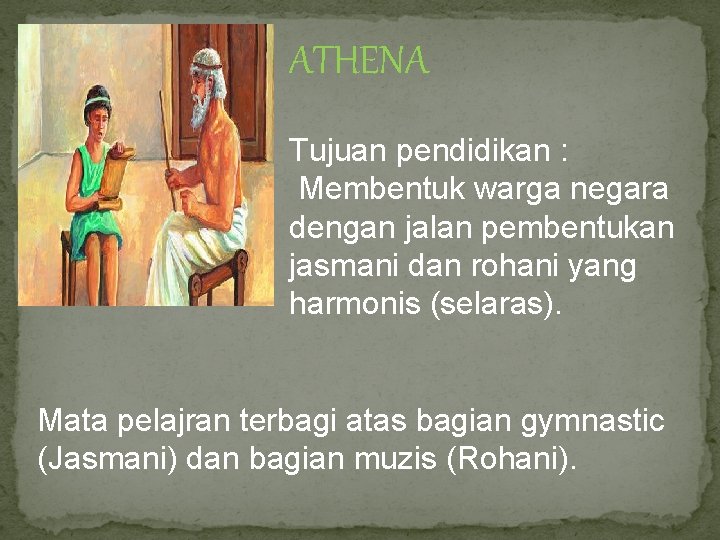 ATHENA

Tujuan pendidikan :
Membentuk warga negara dengan jalan pembentukan jasmani dan rohani yang harmonis (selaras).

Mata pelajran terbagi atas bagian gymnastic (Jasmani) dan bagian muzis (Rohani).